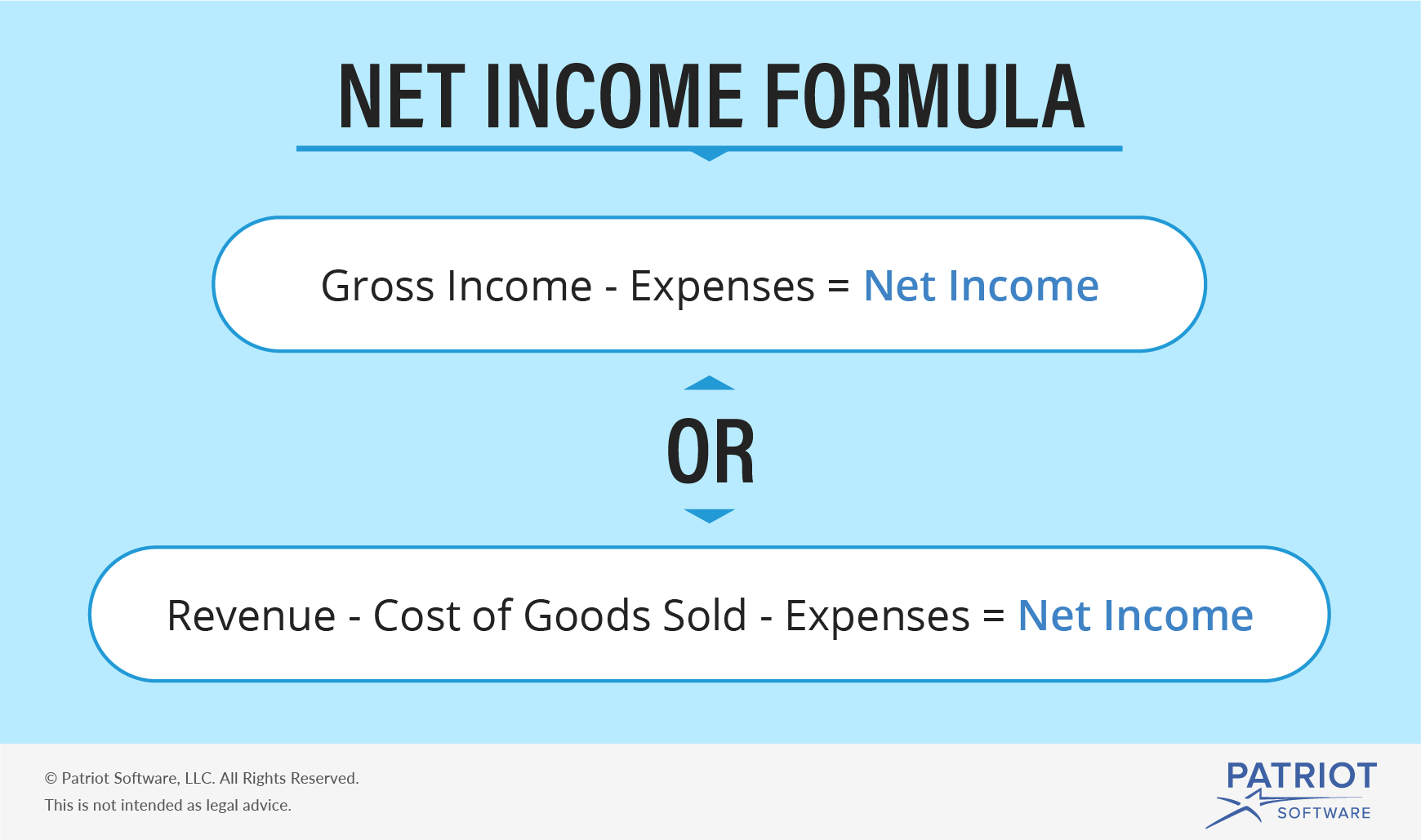 NET INCOME FORMULA

Gross Income - Expenses = Net Income

OR

Revenue - Cost of Goods Sold - Expenses = Net Income

© Patriot Software, LLC. All Rights Reserved.
This is not intended as legal advice.

PATRIOT
SOFTWARE